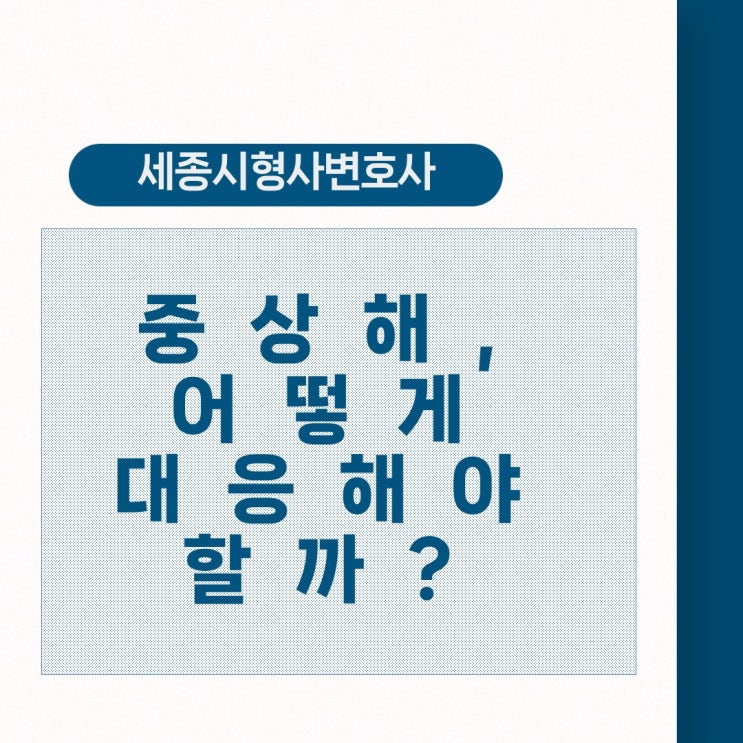 세종시형사변호사

중상해, 어떻게 대응해야 할까?